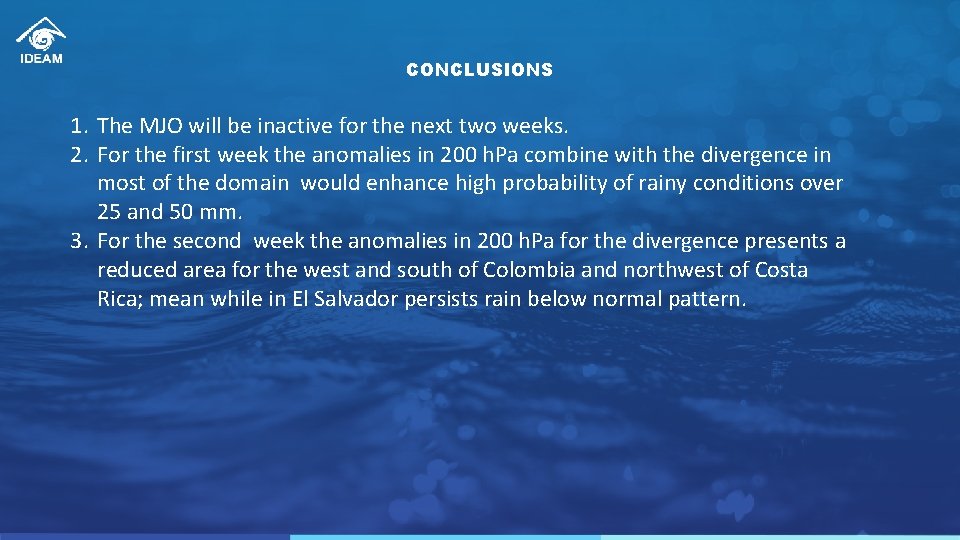 IDEAM

CONCLUSIONS

1. The MJO will be inactive for the next two weeks.
2. For the first week the anomalies in 200 hPa combine with the divergence in most of the domain would enhance high probability of rainy conditions over 25 and 50 mm.
3. For the second week the anomalies in 200 hPa for the divergence presents a reduced area for the west and south of Colombia and northwest of Costa Rica; mean while in El Salvador persists rain below normal pattern.